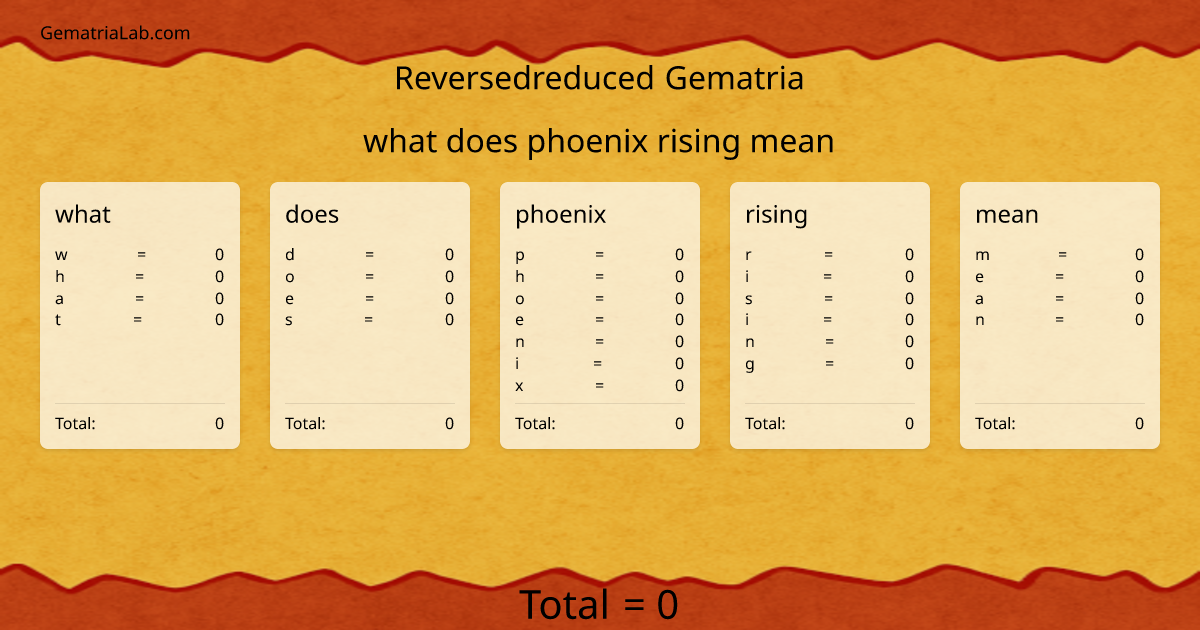 GematriaLab.com

Reversedreduced Gematria

what does phoenix rising mean

what
w = 0
h = 0
a = 0
t = 0
Total: 0

does
d = 0
o = 0
e = 0
s = 0
Total: 0

phoenix
p = 0
h = 0
o = 0
e = 0
n = 0
i = 0
x = 0
Total: 0

rising
r = 0
i = 0
s = 0
i = 0
n = 0
g = 0
Total: 0

mean
m = 0
e = 0
a = 0
n = 0
Total: 0

Total = 0